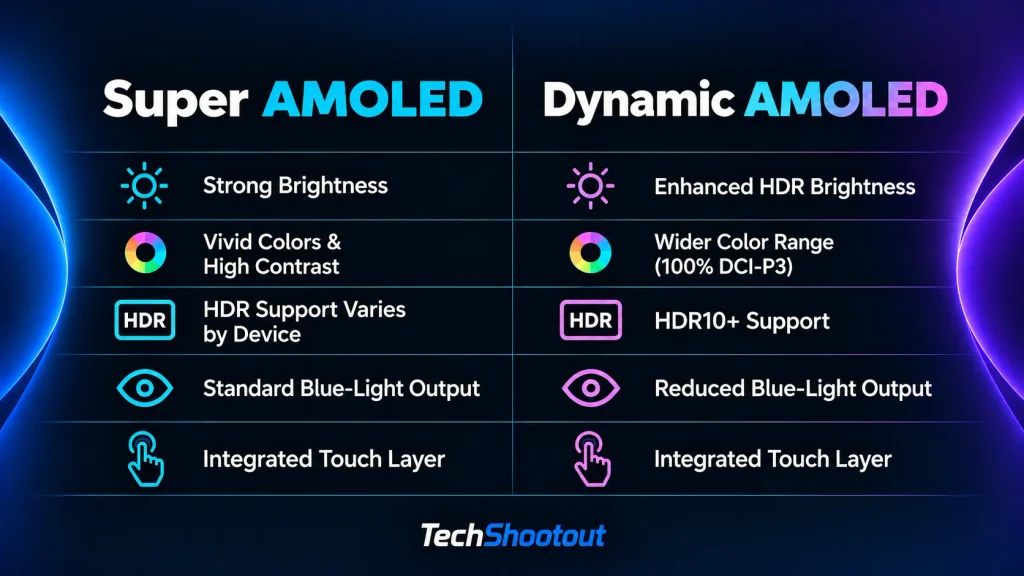 Super AMOLED

Strong Brightness

Vivid Colors & High Contrast

HDR

HDR Support Varies by Device

Standard Blue-Light Output

Integrated Touch Layer

Dynamic AMOLED

Enhanced HDR Brightness

Wider Color Range (100% DCI-P3)

HDR

HDR10+ Support

Reduced Blue-Light Output

Integrated Touch Layer

TechShootout